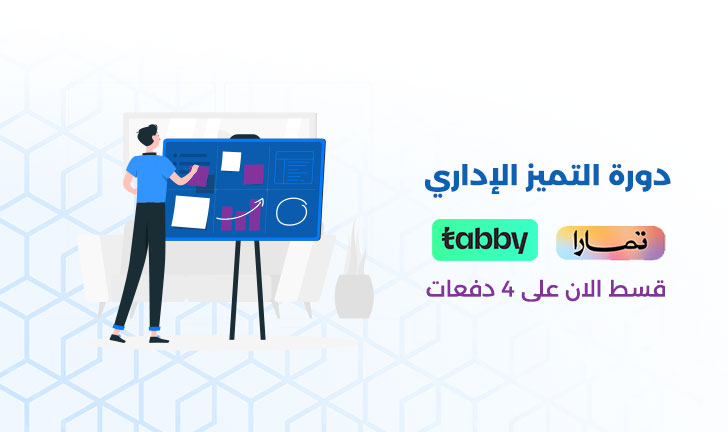 دورة التميز الإداري

تمارا

tabby

قسط الان على 4 دفعات